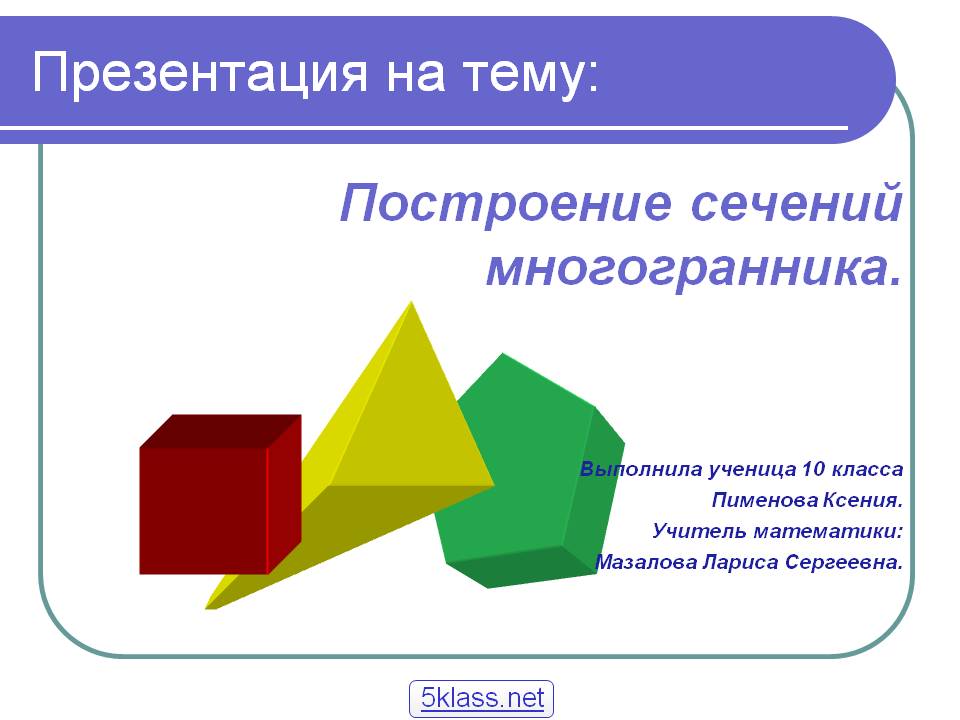 Презентация на тему:

Построение сечений многогранника.

Выполнила ученица 10 класса
Пименова Ксения.
Учитель математики:
Мазалова Лариса Сергеевна.

5klass.net